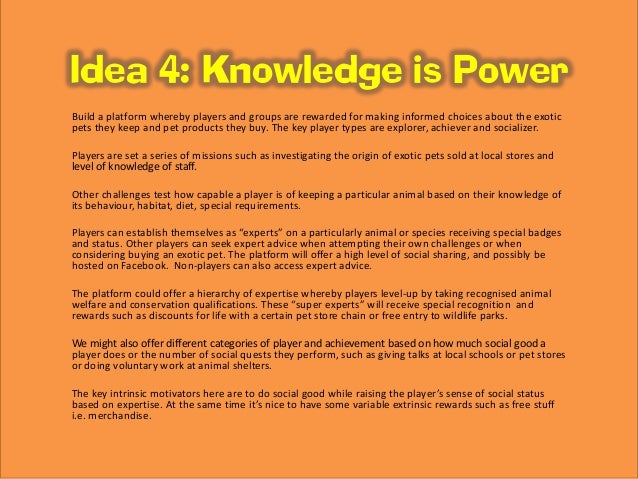 Idea 4: Knowledge is Power

Build a platform whereby players and groups are rewarded for making informed choices about the exotic pets they keep and pet products they buy. The key player types are explorer, achiever and socializer.

Players are set a series of missions such as investigating the origin of exotic pets sold at local stores and level of knowledge of staff.

Other challenges test how capable a player is of keeping a particular animal based on their knowledge of its behaviour, habitat, diet, special requirements.

Players can establish themselves as "experts" on a particularly animal or species receiving special badges and status. Other players can seek expert advice when attempting their own challenges or when considering buying an exotic pet. The platform will offer a high level of social sharing, and possibly be hosted on Facebook. Non-players can also access expert advice.

The platform could offer a hierarchy of expertise whereby players level-up by taking recognised animal welfare and conservation qualifications. These "super experts" will receive special recognition and rewards such as discounts for life with a certain pet store chain or free entry to wildlife parks.

We might also offer different categories of player and achievement based on how much social good a player does or the number of social quests they perform, such as giving talks at local schools or pet stores or doing voluntary work at animal shelters.

The key intrinsic motivators here are to do social good while raising the player's sense of social status based on expertise. At the same time it's nice to have some variable extrinsic rewards such as free stuff i.e. merchandise.